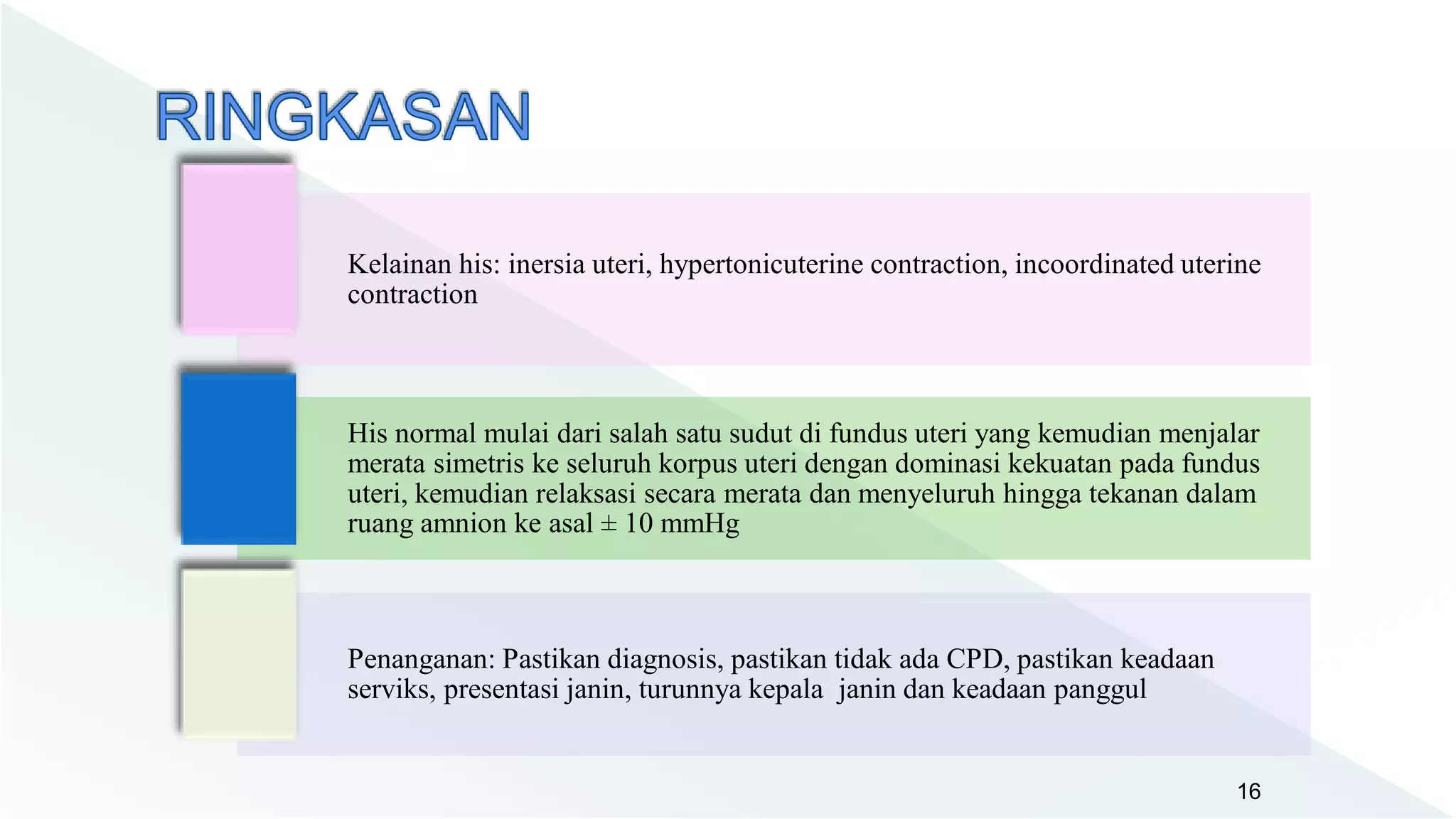 RINGKASAN

Kelainan his: inersia uteri, hypertonicuterine contraction, incoordinated uterine contraction

His normal mulai dari salah satu sudut di fundus uteri yang kemudian menjalar merata simetris ke seluruh korpus uteri dengan dominasi kekuatan pada fundus uteri, kemudian relaksasi secara merata dan menyeluruh hingga tekanan dalam ruang amnion ke asal ± 10 mmHg

Penanganan: Pastikan diagnosis, pastikan tidak ada CPD, pastikan keadaan serviks, presentasi janin, turunnya kepala  janin dan keadaan panggul

16